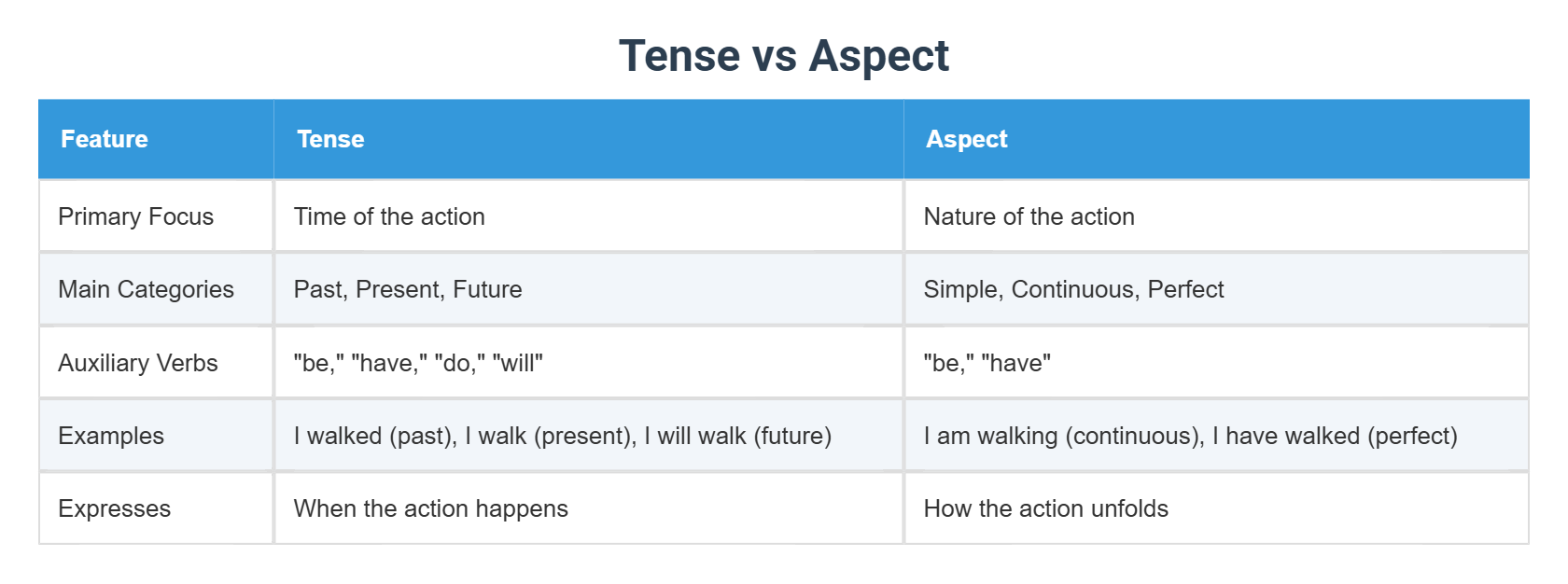 Tense vs Aspect

| Feature | Tense | Aspect |
|---|---|---|
| Primary Focus | Time of the action | Nature of the action |
| Main Categories | Past, Present, Future | Simple, Continuous, Perfect |
| Auxiliary Verbs | "be," "have," "do," "will" | "be," "have" |
| Examples | I walked (past), I walk (present), I will walk (future) | I am walking (continuous), I have walked (perfect) |
| Expresses | When the action happens | How the action unfolds |